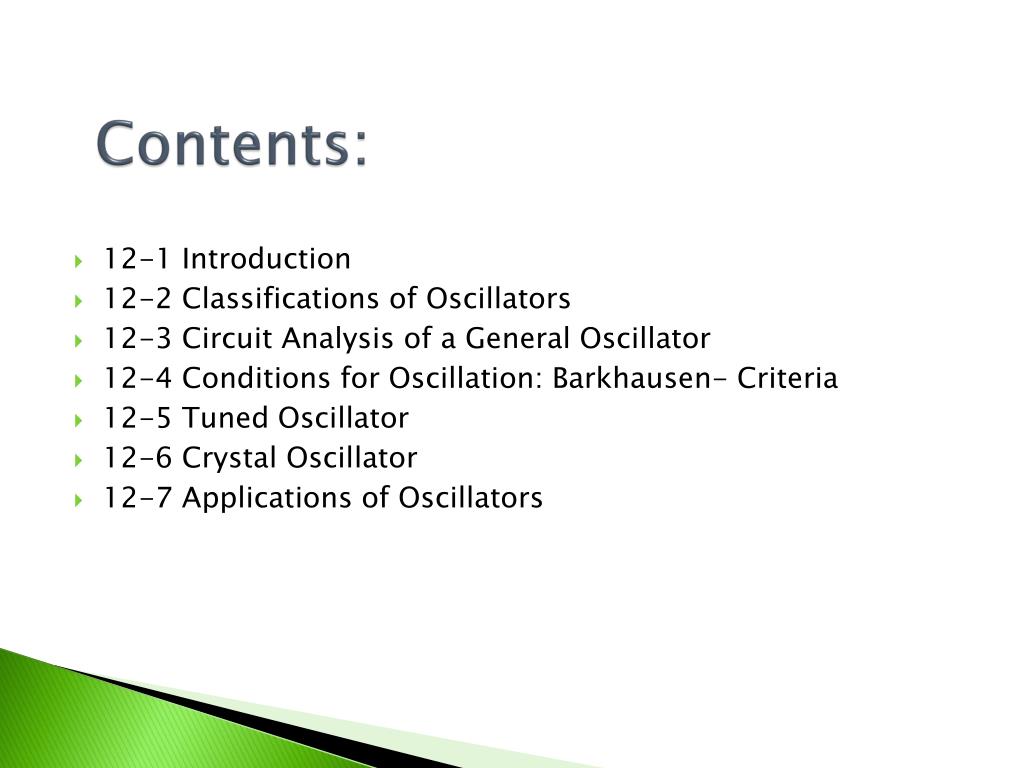 Contents:

12-1 Introduction
12-2 Classifications of Oscillators
12-3 Circuit Analysis of a General Oscillator
12-4 Conditions for Oscillation: Barkhausen- Criteria
12-5 Tuned Oscillator
12-6 Crystal Oscillator
12-7 Applications of Oscillators